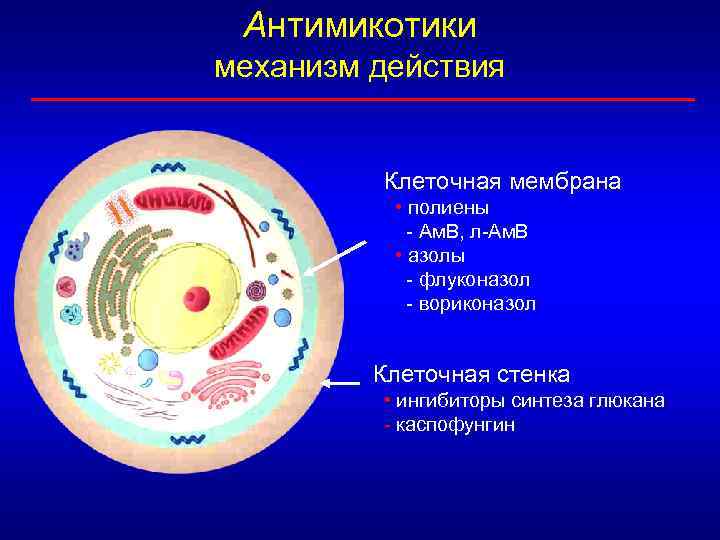 Антимикотики
механизм действия

Клеточная мембрана
• полиены
- АмВ, л-АмВ
• азолы
- флуконазол
- вориконазол

Клеточная стенка
• ингибиторы синтеза глюкана
- каспофунгин